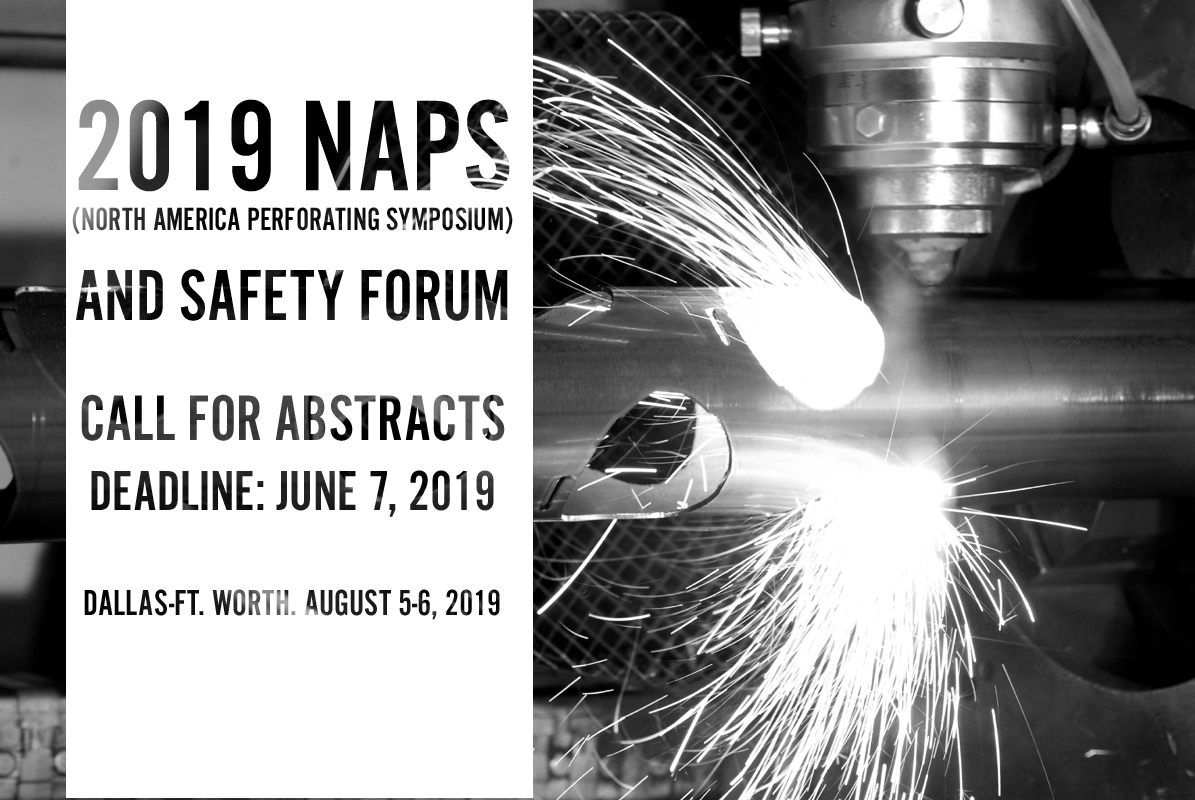 2019 NAPS
(NORTH AMERICA PERFORATING SYMPOSIUM)
AND SAFETY FORUM

CALL FOR ABSTRACTS
DEADLINE: JUNE 7, 2019

DALLAS-FT. WORTH. AUGUST 5-6, 2019